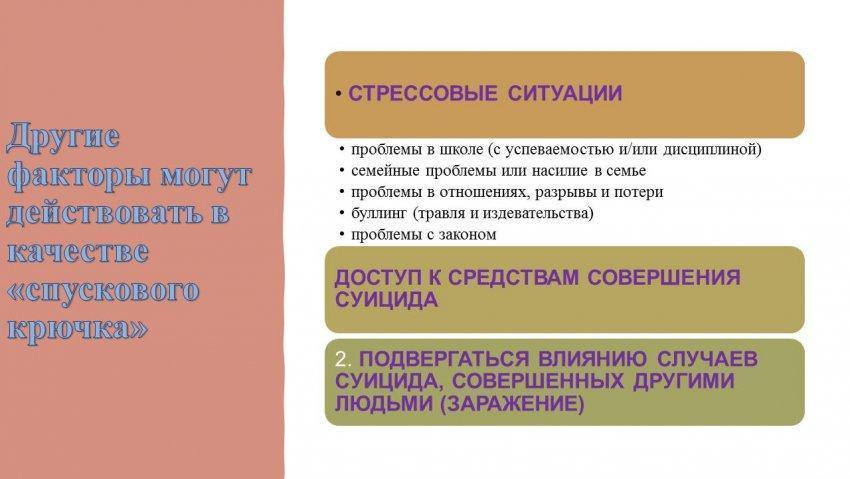 Другие факторы могут действовать в качестве «спускового крючка»

• СТРЕССОВЫЕ СИТУАЦИИ

• проблемы в школе (с успеваемостью и/или дисциплиной)
• семейные проблемы или насилие в семье
• проблемы в отношениях, разрывы и потери
• буллинг (травля и издевательства)
• проблемы с законом

ДОСТУП К СРЕДСТВАМ СОВЕРШЕНИЯ СУИЦИДА

2. ПОДВЕРГАТЬСЯ ВЛИЯНИЮ СЛУЧАЕВ СУИЦИДА, СОВЕРШЕННЫХ ДРУГИМИ ЛЮДЬМИ (ЗАРАЖЕНИЕ)